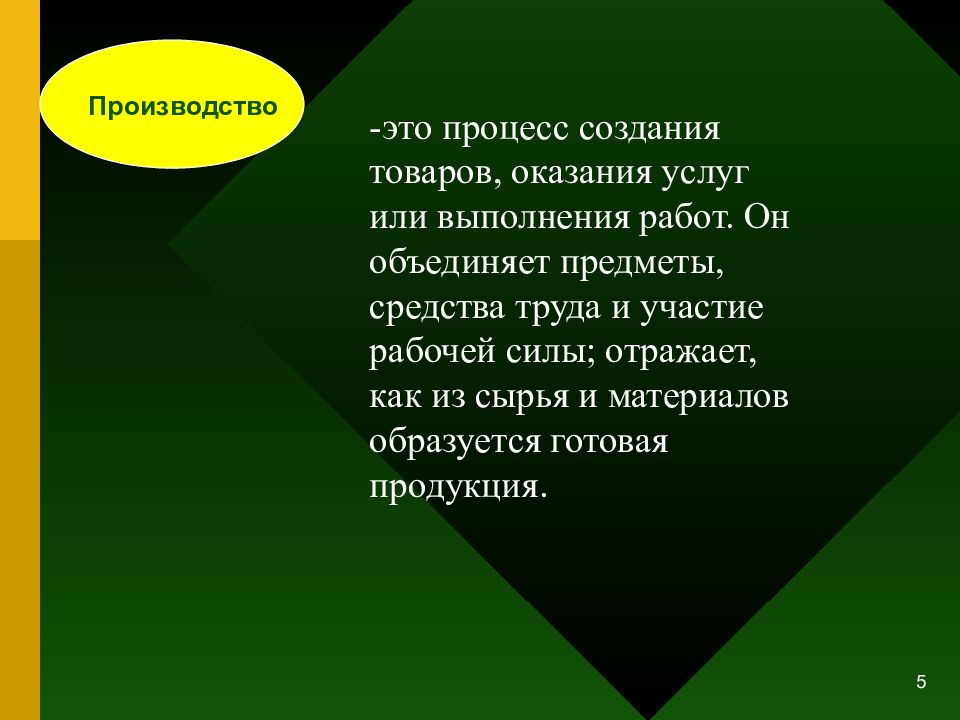 Производство

-это процесс создания товаров, оказания услуг или выполнения работ. Он объединяет предметы, средства труда и участие рабочей силы; отражает, как из сырья и материалов образуется готовая продукция.

5